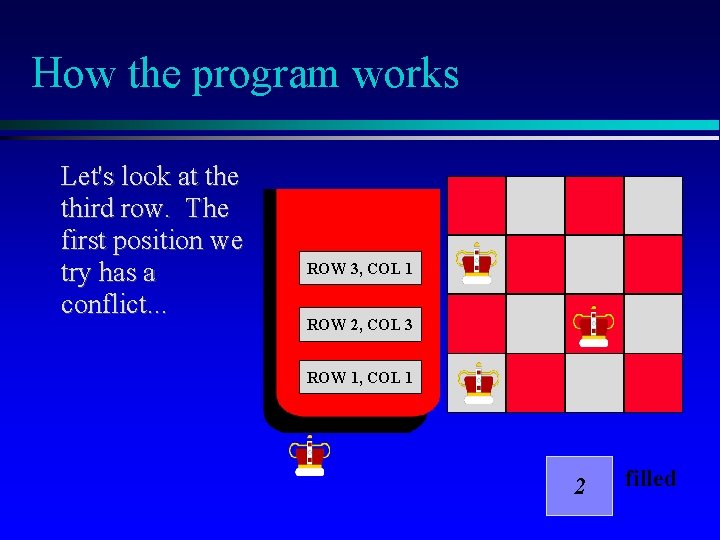 How the program works

Let's look at the third row. The first position we try has a conflict...

ROW 3, COL 1

ROW 2, COL 3

ROW 1, COL 1

2

filled